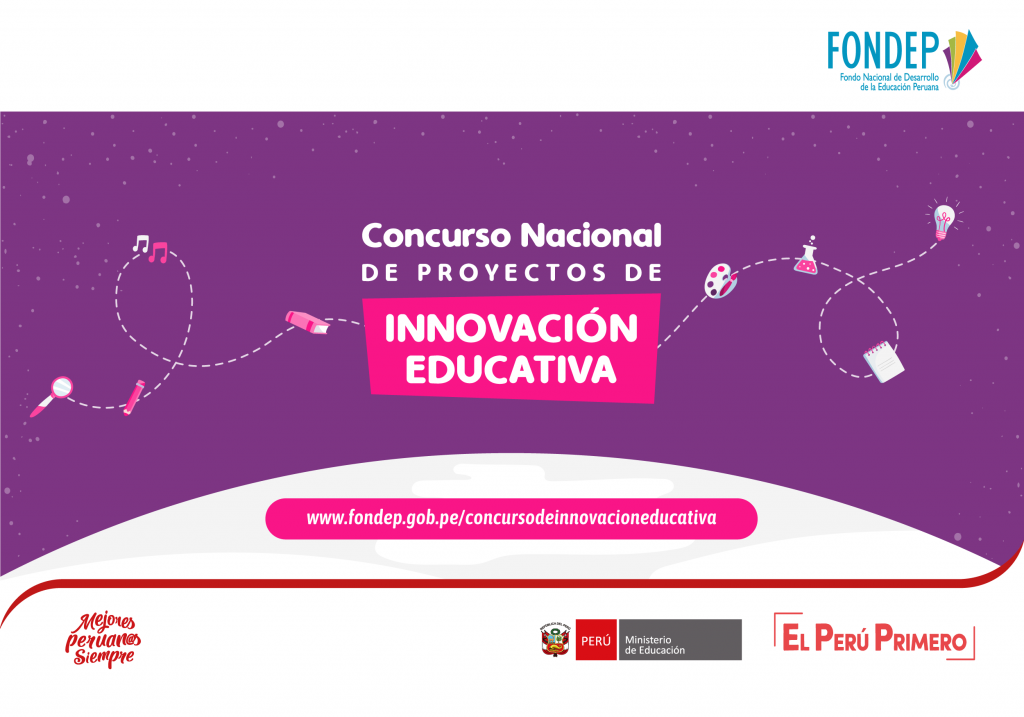 FONDEP
Fondo Nacional de Desarrollo de la Educación Peruana

Concurso Nacional
DE PROYECTOS DE
INNOVACIÓN EDUCATIVA

www.fondep.gob.pe/concursodeinnovacioneducativa

Mejores peruan@s Siempre

PERÚ Ministerio de Educación

EL PERÚ PRIMERO